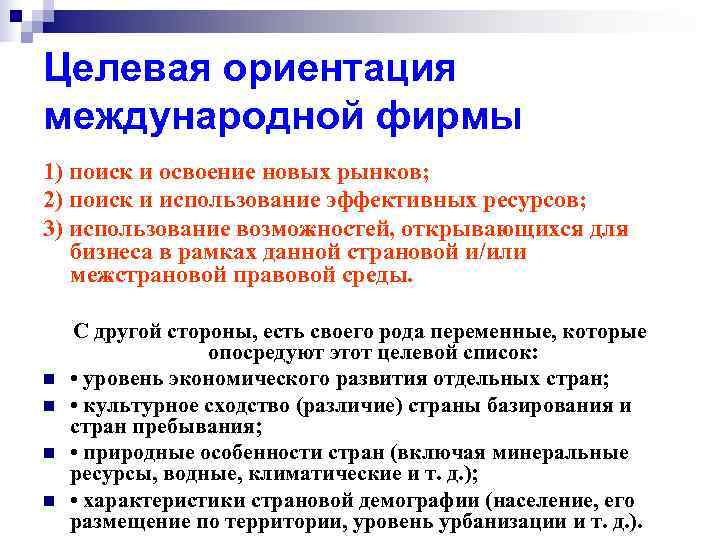 Целевая ориентация международной фирмы

1) поиск и освоение новых рынков;
2) поиск и использование эффективных ресурсов;
3) использование возможностей, открывающихся для бизнеса в рамках данной страновой и/или межстрановой правовой среды.

С другой стороны, есть своего рода переменные, которые опосредуют этот целевой список:

• уровень экономического развития отдельных стран;
• культурное сходство (различие) страны базирования и стран пребывания;
• природные особенности стран (включая минеральные ресурсы, водные, климатические и т. д.);
• характеристики страновой демографии (население, его размещение по территории, уровень урбанизации и т. д.).